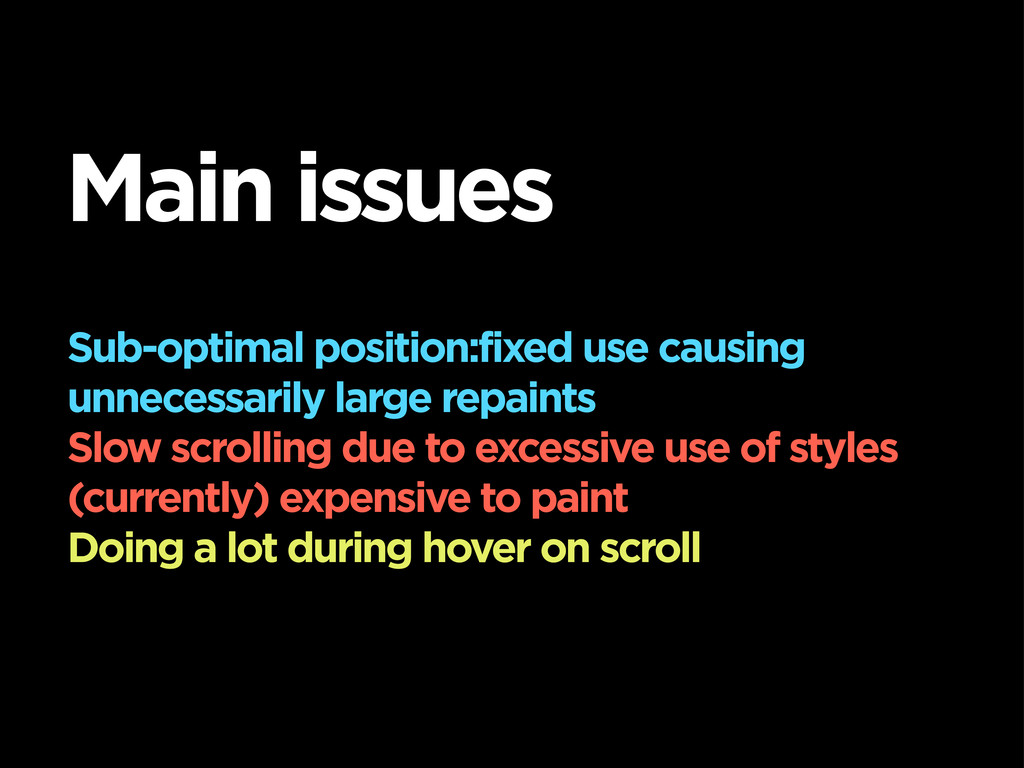 Main issues

Sub-optimal position:fixed use causing unnecessarily large repaints

Slow scrolling due to excessive use of styles (currently) expensive to paint

Doing a lot during hover on scroll